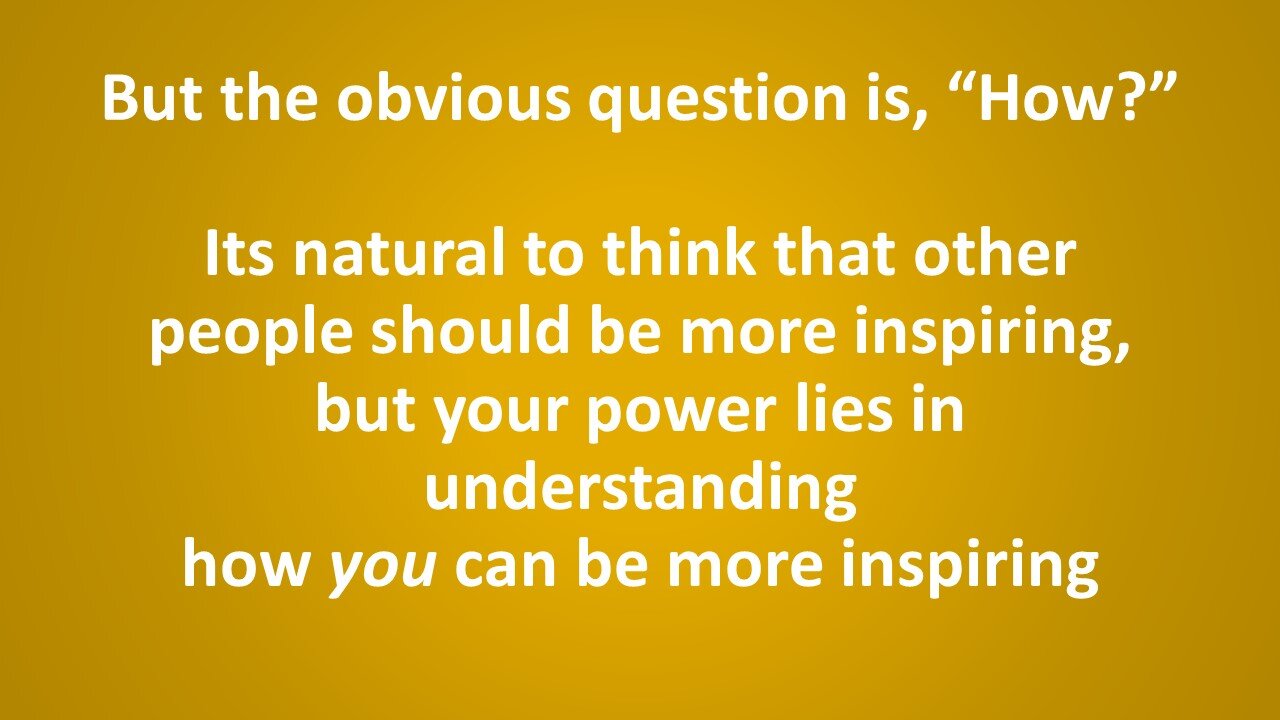 But the obvious question is, “How?”

Its natural to think that other people should be more inspiring, but your power lies in understanding how you can be more inspiring